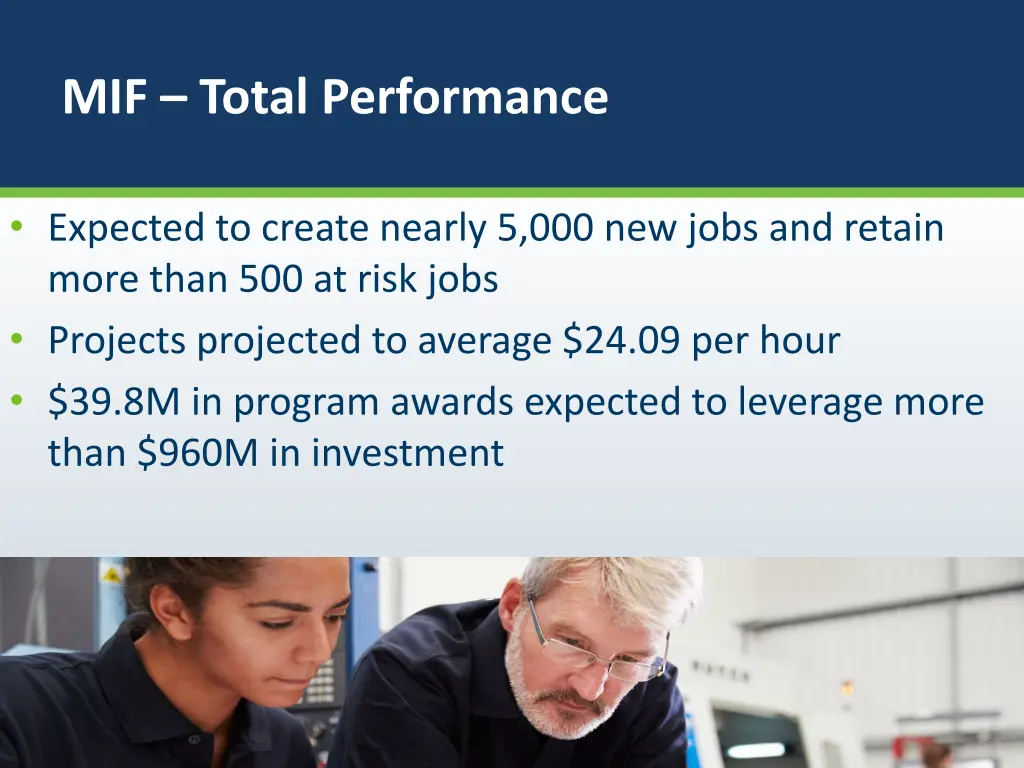 MIF – Total Performance

• Expected to create nearly 5,000 new jobs and retain more than 500 at risk jobs
• Projects projected to average \$24.09 per hour
• \$39.8M in program awards expected to leverage more than \$960M in investment